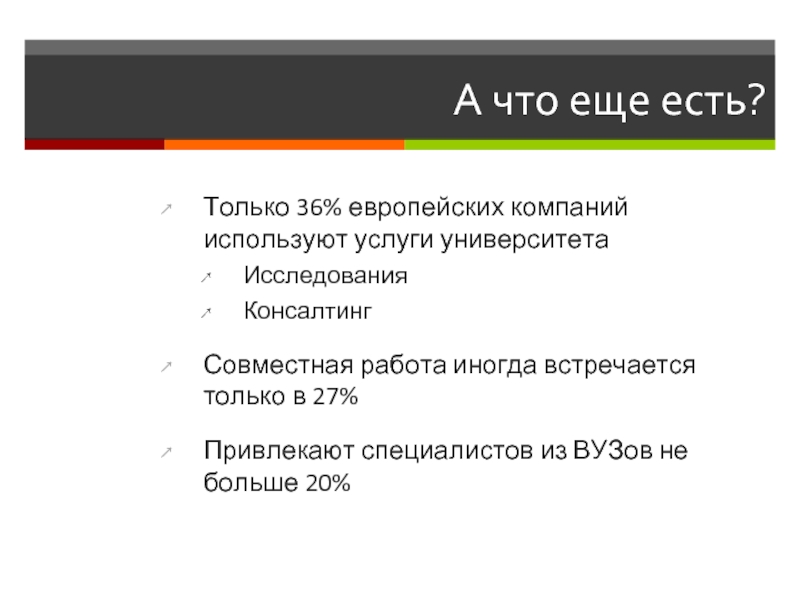 А что еще есть?

Только 36% европейских компаний используют услуги университета

Исследования

Консалтинг

Совместная работа иногда встречается только в 27%

Привлекают специалистов из ВУЗов не больше 20%